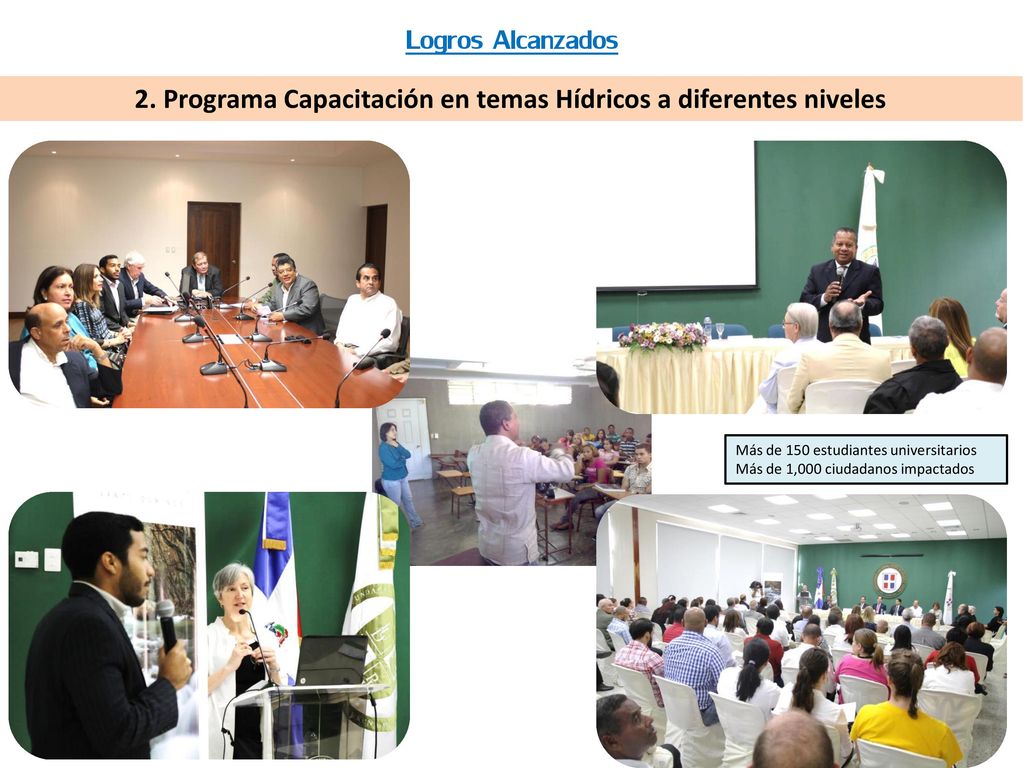 Logros Alcanzados

2. Programa Capacitación en temas Hídricos a diferentes niveles

Más de 150 estudiantes universitarios
Más de 1,000 ciudadanos impactados